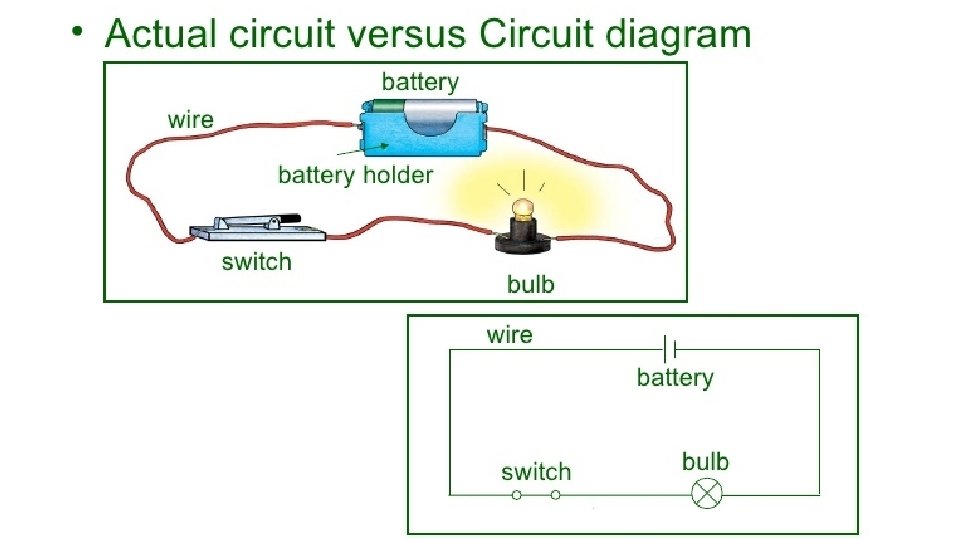 • Actual circuit versus Circuit diagram

battery
wire
battery holder
switch
bulb

wire
battery
switch
bulb